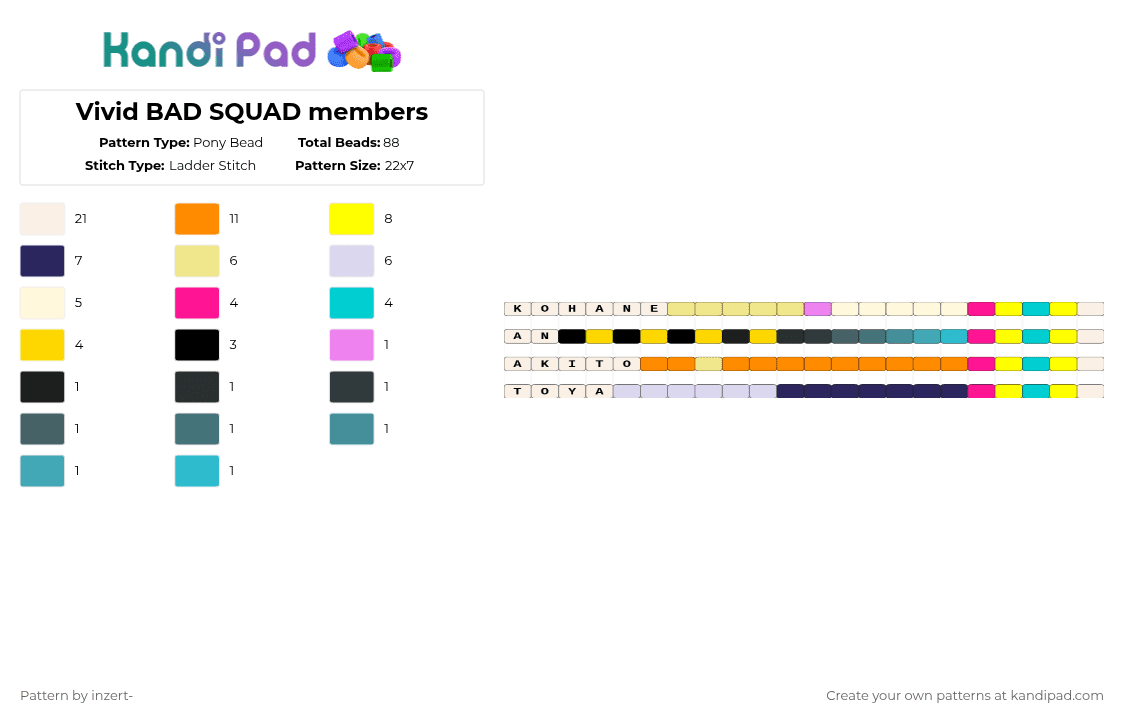 Kandi Pad

Vivid BAD SQUAD members

Pattern Type: Pony Bead
Total Beads: 88
Stitch Type: Ladder Stitch
Pattern Size: 22x7

21
11
8
7
6
6
5
4
4
4
3
1
1
1
1
1
1
1
1
1

K O H A N E
A N
A K I T O
T O Y A

Pattern by inzert-

Create your own patterns at kandipad.com